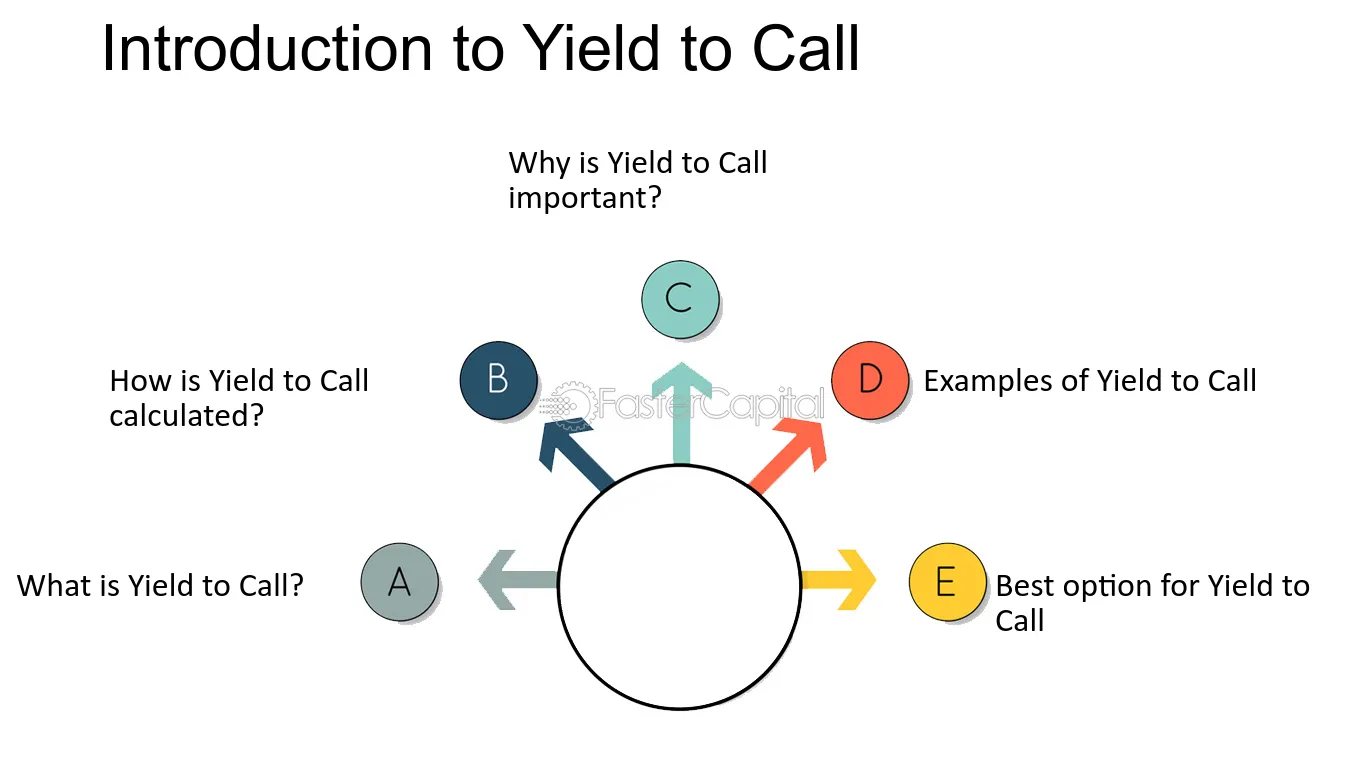 Introduction to Yield to Call

Why is Yield to Call important?

C

How is Yield to Call calculated?

B

D

Examples of Yield to Call

What is Yield to Call?

A

E

Best option for Yield to Call

FasterCapital